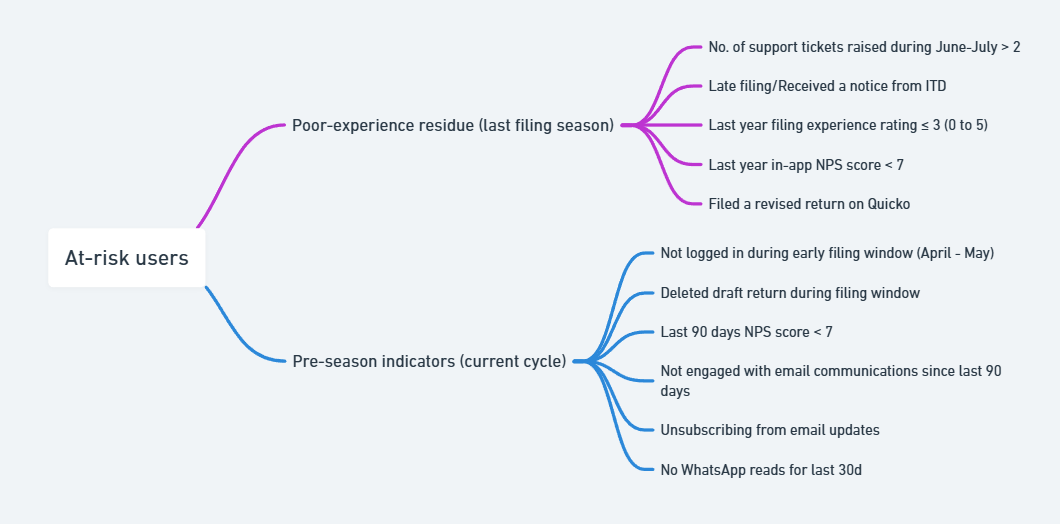 At-risk users

Poor-experience residue (last filing season)

No. of support tickets raised during June-July > 2

Late filing/Received a notice from ITD

Last year filing experience rating ≤ 3 (0 to 5)

Last year in-app NPS score < 7

Filed a revised return on Quicko

Pre-season indicators (current cycle)

Not logged in during early filing window (April - May)

Deleted draft return during filing window

Last 90 days NPS score < 7

Not engaged with email communications since last 90 days

Unsubscribing from email updates

No WhatsApp reads for last 30d